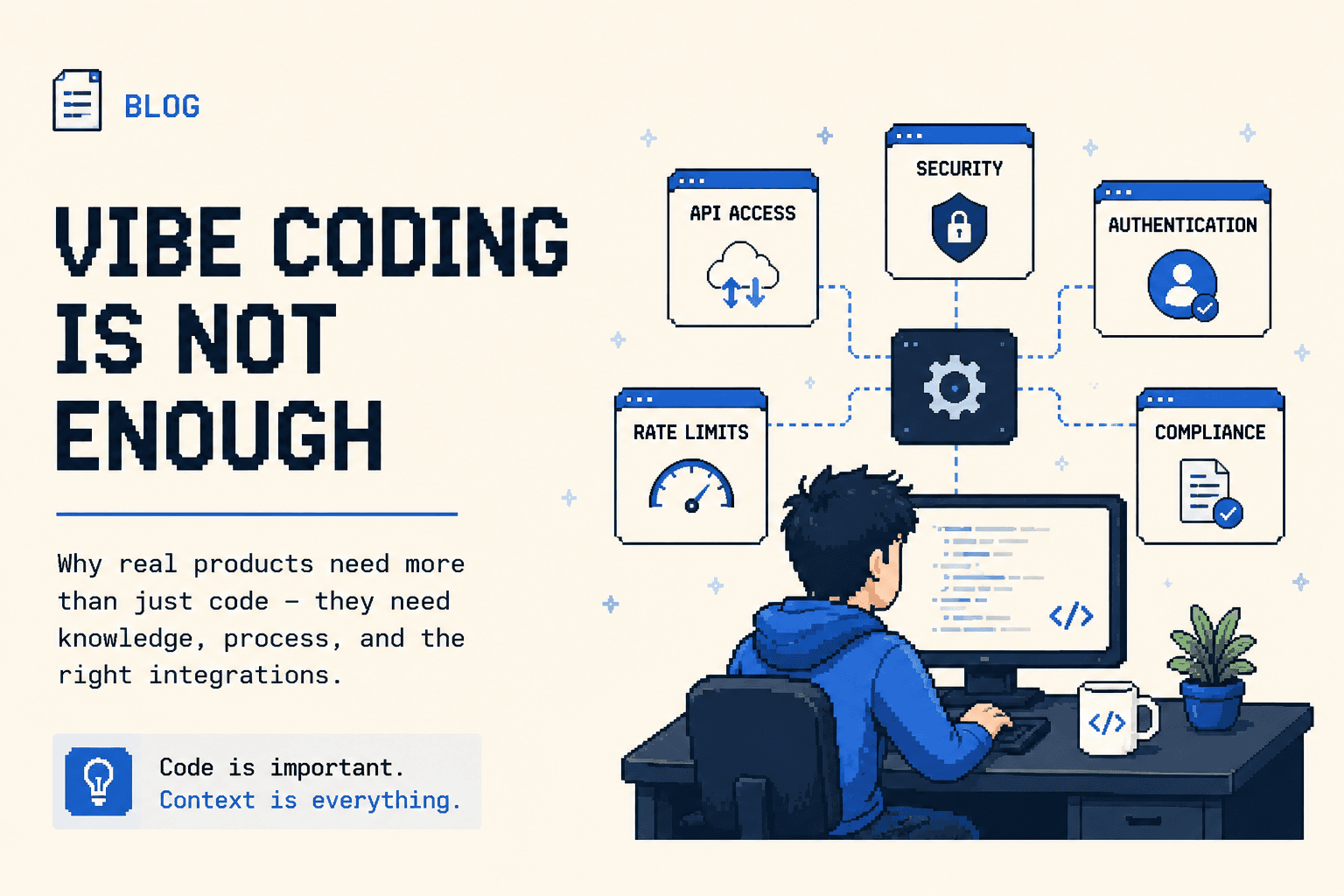 BLOG

VIBE CODING IS NOT ENOUGH

Why real products need more than just code – they need knowledge, process, and the right integrations.

Code is important.
Context is everything.

API ACCESS

SECURITY

AUTHENTICATION

RATE LIMITS

COMPLIANCE

</>

</>